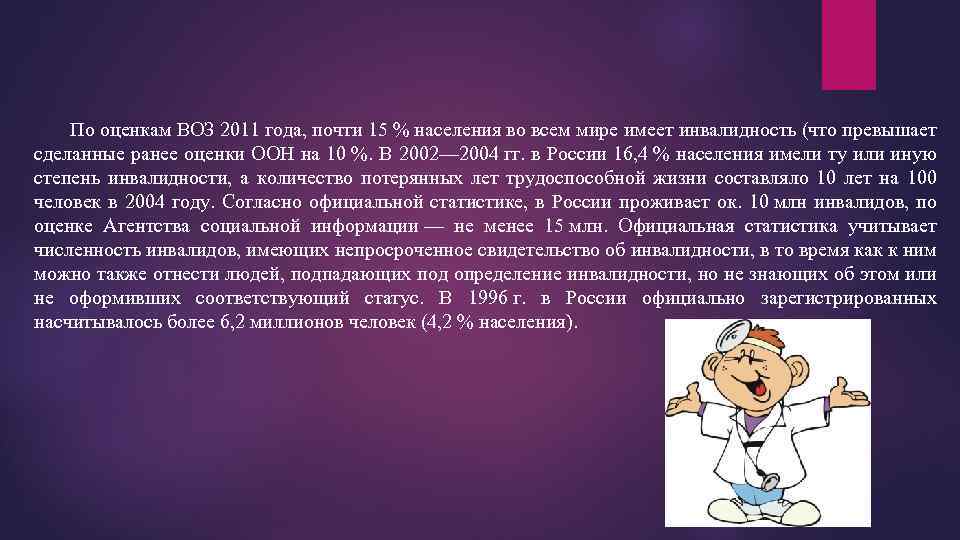 По оценкам ВОЗ 2011 года, почти 15 % населения во всем мире имеет инвалидность (что превышает сделанные ранее оценки ООН на 10 %. В 2002—2004 гг. в России 16,4 % населения имели ту или иную степень инвалидности, а количество потерянных лет трудоспособной жизни составляло 10 лет на 100 человек в 2004 году. Согласно официальной статистике, в России проживает ок. 10 млн инвалидов, по оценке Агентства социальной информации — не менее 15 млн. Официальная статистика учитывает численность инвалидов, имеющих непросроченное свидетельство об инвалидности, в то время как к ним можно также отнести людей, подпадающих под определение инвалидности, но не знающих об этом или не оформивших соответствующий статус. В 1996 г. в России официально зарегистрированных насчитывалось более 6,2 миллионов человек (4,2 % населения).